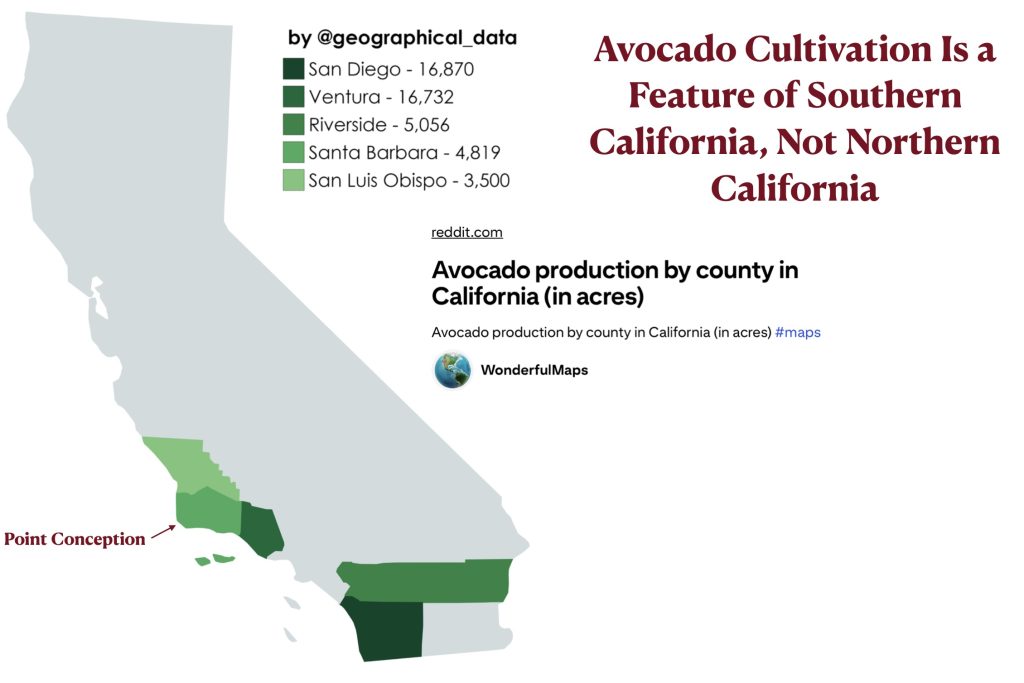 by @geographical_data
San Diego - 16,870
Ventura - 16,732
Riverside - 5,056
Santa Barbara - 4,819
San Luis Obispo - 3,500

Avocado Cultivation Is a Feature of Southern California, Not Northern California

reddit.com

Avocado production by county in California (in acres)

Avocado production by county in California (in acres) #maps

WonderfulMaps

Point Conception